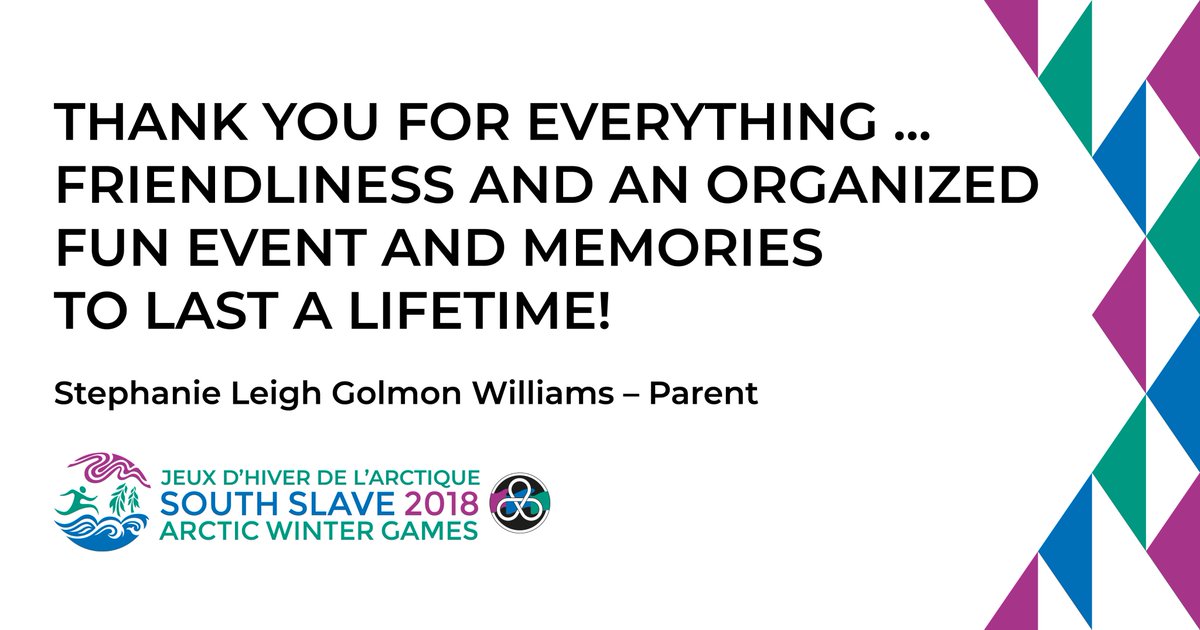 THANK YOU FOR EVERYTHING ... FRIENDLINESS AND AN ORGANIZED FUN EVENT AND MEMORIES TO LAST A LIFETIME!

Stephanie Leigh Golmon Williams – Parent

JEUX D'HIVER DE L'ARCTIQUE
SOUTH SLAVE 2018
ARCTIC WINTER GAMES